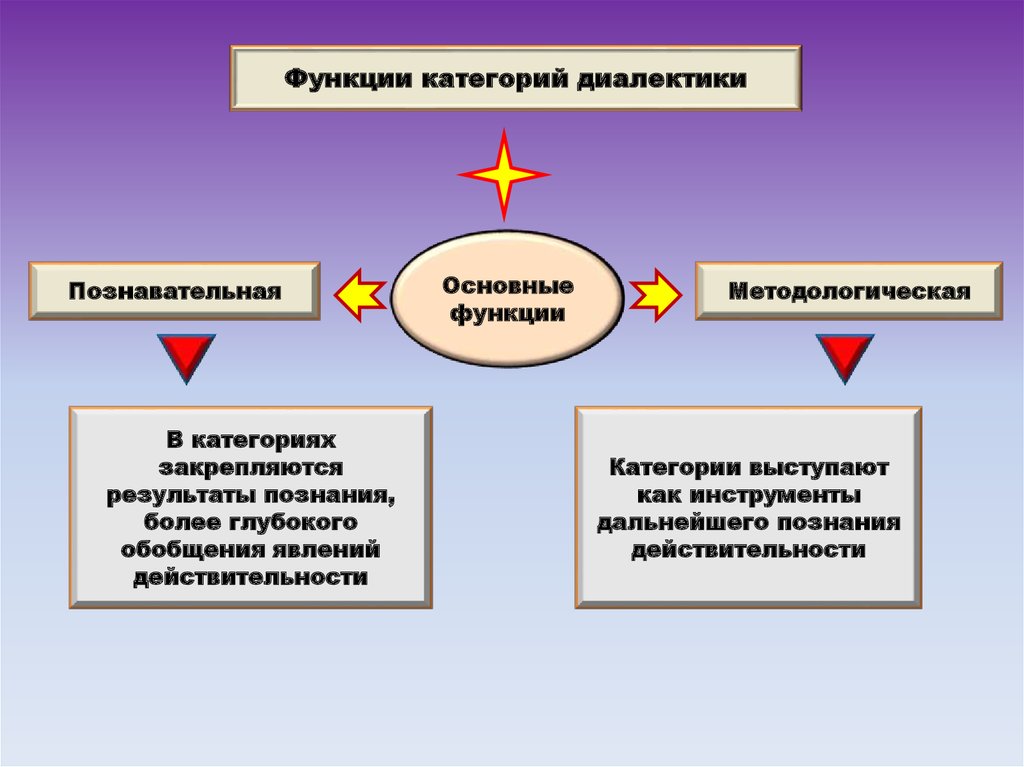 Функции категорий диалектики

Основные функции

Познавательная

Методологическая

В категориях закрепляются результаты познания, более глубокого обобщения явлений действительности

Категории выступают как инструменты дальнейшего познания действительности